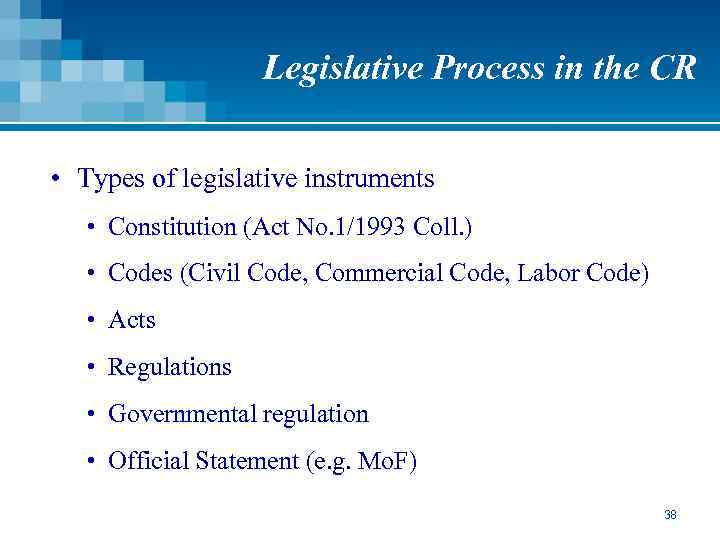 Legislative Process in the CR

• Types of legislative instruments
  • Constitution (Act No.1/1993 Coll.)
  • Codes (Civil Code, Commercial Code, Labor Code)
  • Acts
  • Regulations
  • Governmental regulation
  • Official Statement (e.g. MoF)

38